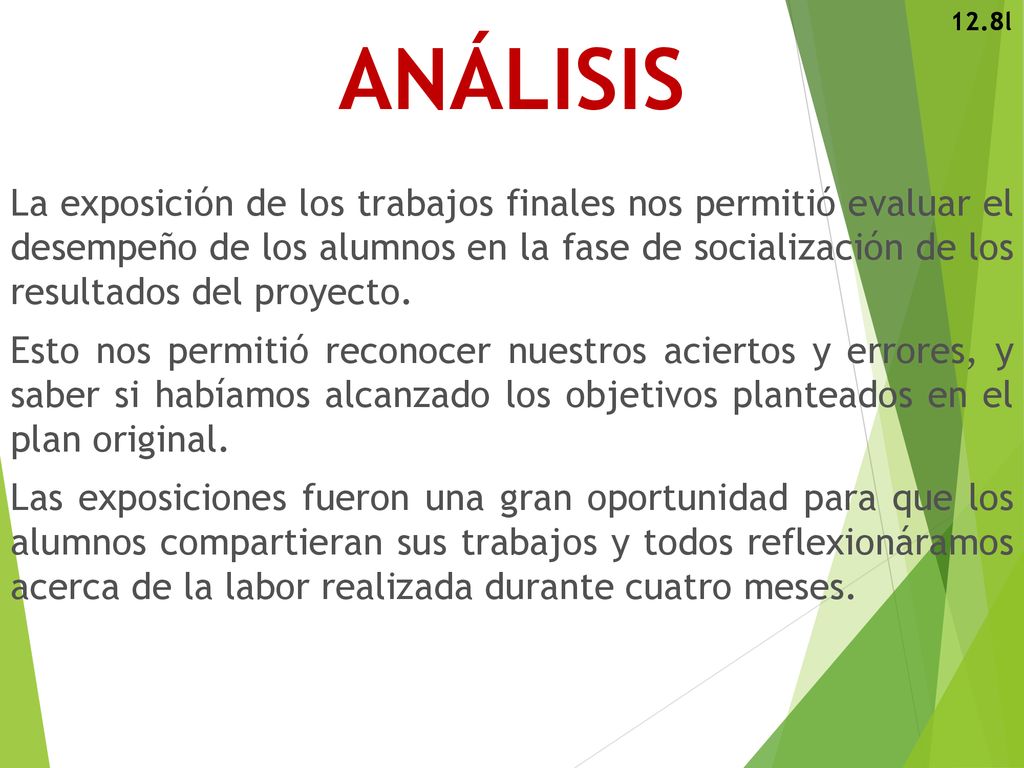 12.8l

ANÁLISIS

La exposición de los trabajos finales nos permitió evaluar el desempeño de los alumnos en la fase de socialización de los resultados del proyecto.

Esto nos permitió reconocer nuestros aciertos y errores, y saber si habíamos alcanzado los objetivos planteados en el plan original.

Las exposiciones fueron una gran oportunidad para que los alumnos compartieran sus trabajos y todos reflexionáramos acerca de la labor realizada durante cuatro meses.